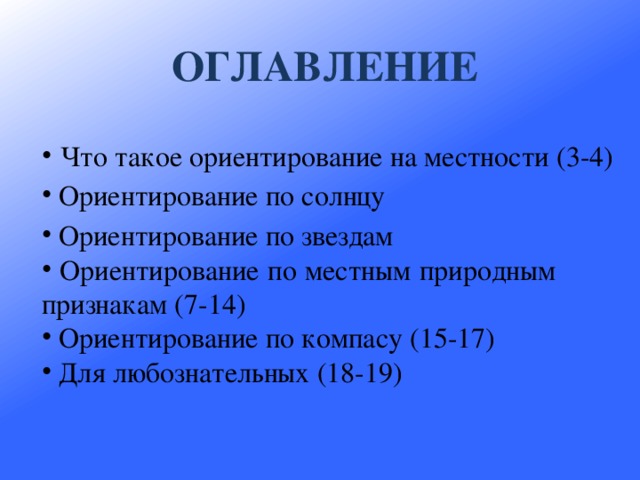 ОГЛАВЛЕНИЕ

• Что такое ориентирование на местности (3-4)
• Ориентирование по солнцу
• Ориентирование по звездам
• Ориентирование по местным природным признакам (7-14)
• Ориентирование по компасу (15-17)
• Для любознательных (18-19)